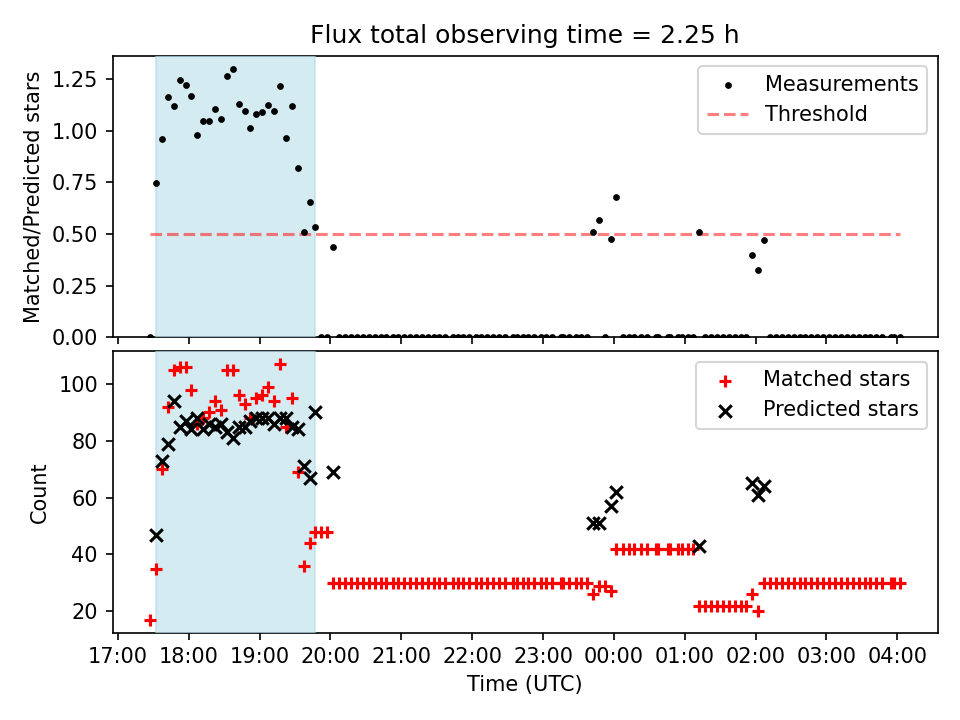 Flux total observing time = 2.25 h

Matched/Predicted stars

1.25
1.00
0.75
0.50
0.25
0.00

Measurements
Threshold

Count

100
80
60
40
20

Matched stars
Predicted stars

17:00 18:00 19:00 20:00 21:00 22:00 23:00 00:00 01:00 02:00 03:00 04:00

Time (UTC)